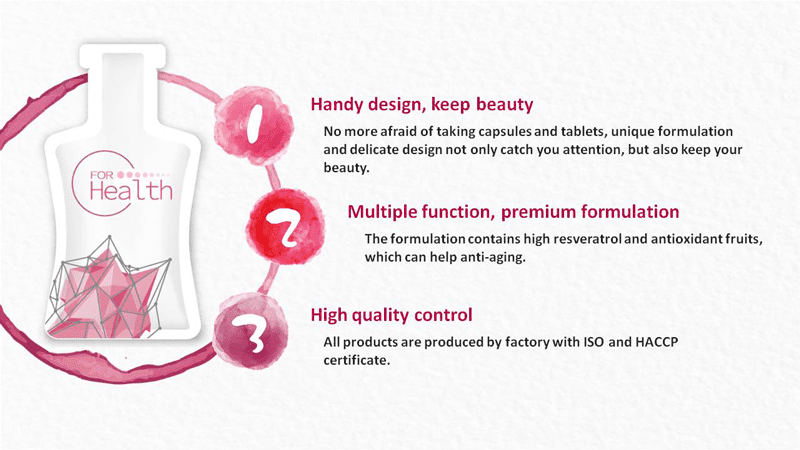 FOR Health

1

Handy design, keep beauty

No more afraid of taking capsules and tablets, unique formulation and delicate design not only catch you attention, but also keep your beauty.

2

Multiple function, premium formulation

The formulation contains high resveratrol and antioxidant fruits, which can help anti-aging.

3

High quality control

All products are produced by factory with ISO and HACCP certificate.